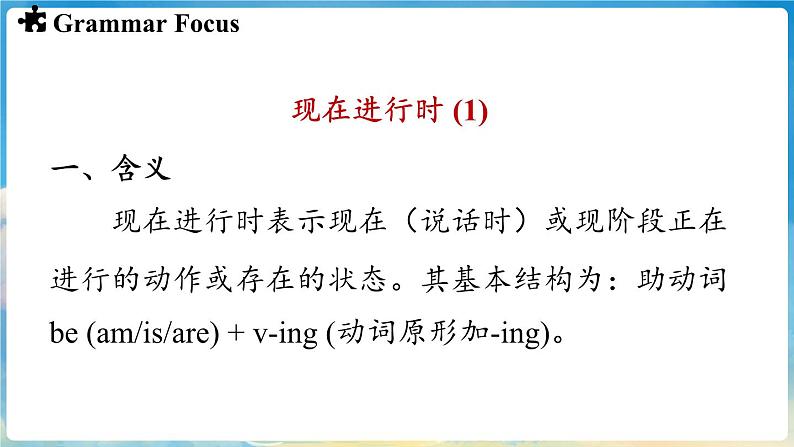 Grammar Focus

现在进行时 (1)

一、含义

现在进行时表示现在（说话时）或现阶段正在进行的动作或存在的状态。其基本结构为：助动词 be (am/is/are) + v-ing (动词原形加-ing)。